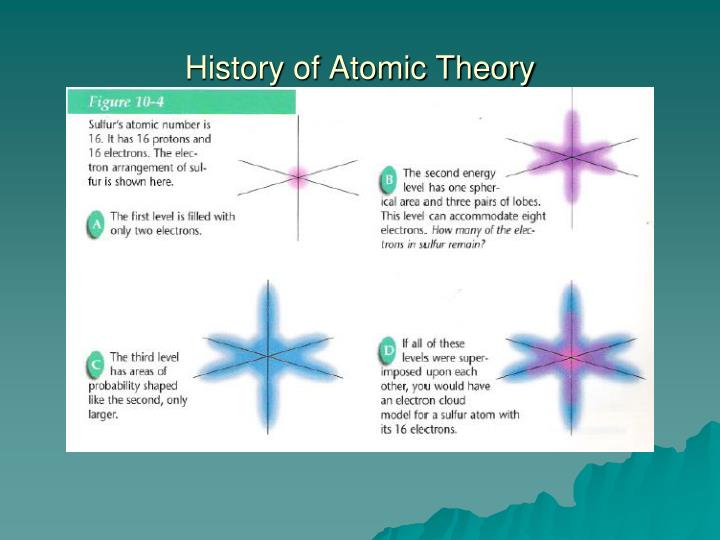 History of Atomic Theory

Figure 10-4

Sulfur's atomic number is 16. It has 16 protons and 16 electrons. The electron arrangement of sulfur is shown here.

A The first level is filled with only two electrons.

B The second energy level has one spherical area and three pairs of lobes. This level can accommodate eight electrons. How many of the electrons in sulfur remain?

C The third level has areas of probability shaped like the second, only larger.

D If all of these levels were superimposed upon each other, you would have an electron cloud model for a sulfur atom with its 16 electrons.